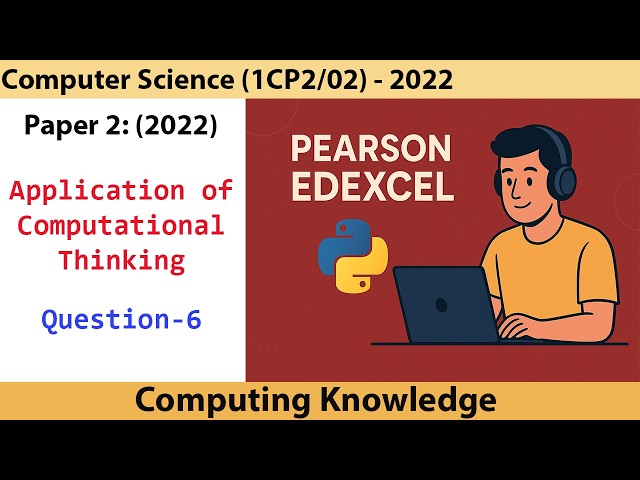 Computer Science (1CP2/02) - 2022

Paper 2: (2022)

Application of Computational Thinking

Question-6

PEARSON EDEXCEL

Computing Knowledge